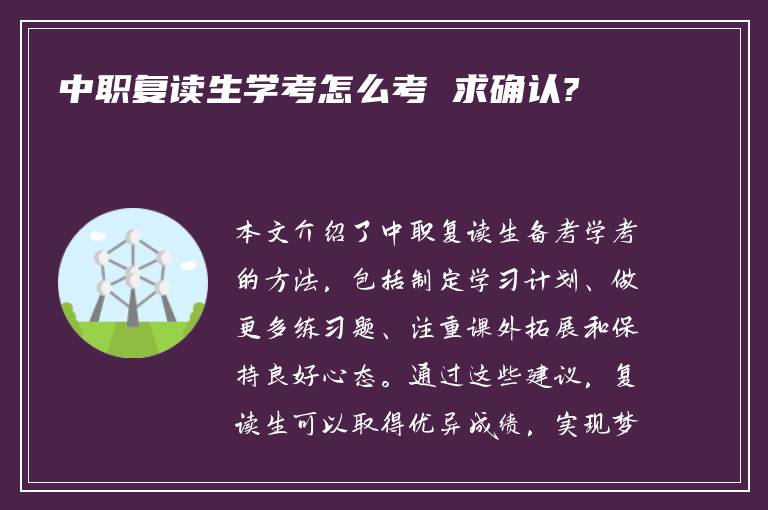 中职复读生学考怎么考 求确认?

本文介绍了中职复读生备考学考的方法，包括制定学习计划、做更多练习题、注重课外拓展和保持良好心态。通过这些建议，复读生可以取得优异成绩，实现梦